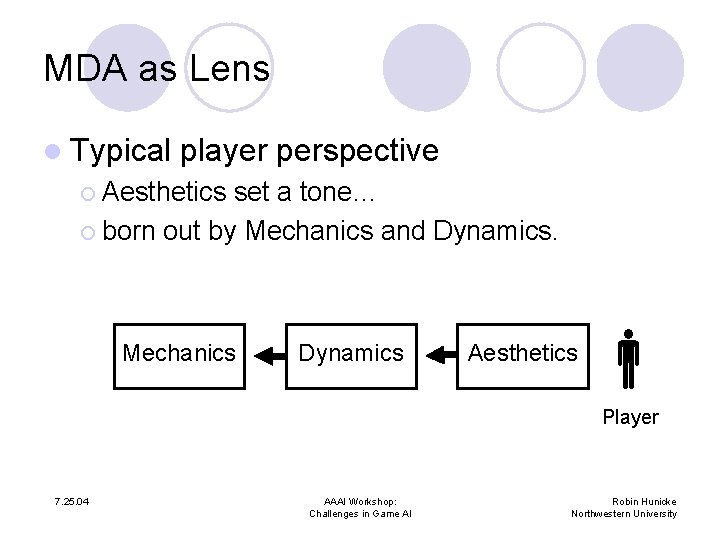 MDA as Lens

Typical player perspective

Aesthetics set a tone…

born out by Mechanics and Dynamics.

Mechanics

Dynamics

Aesthetics

Player

7.25.04

AAAI Workshop:
Challenges in Game AI

Robin Hunicke
Northwestern University